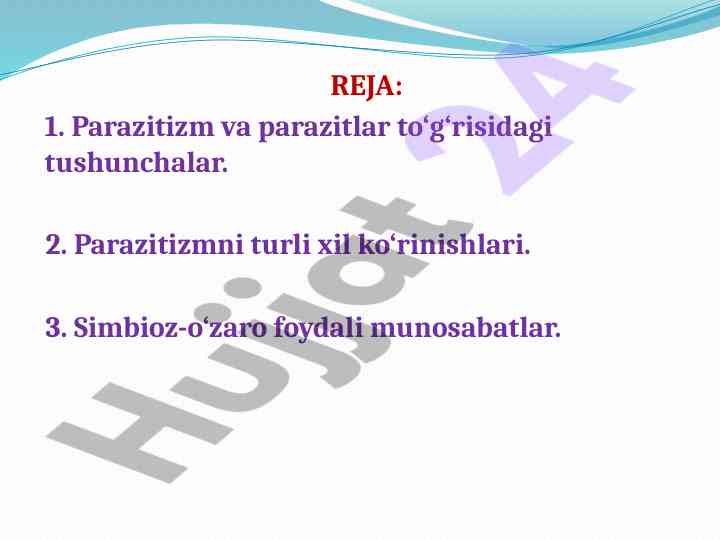 REJA:

1. Parazitizm va parazitlar to‘g‘risidagi tushunchalar.

2. Parazitizmni turli xil ko‘rinishlari.

3. Simbioz-o‘zaro foydali munosabatlar.

Hujjat 24